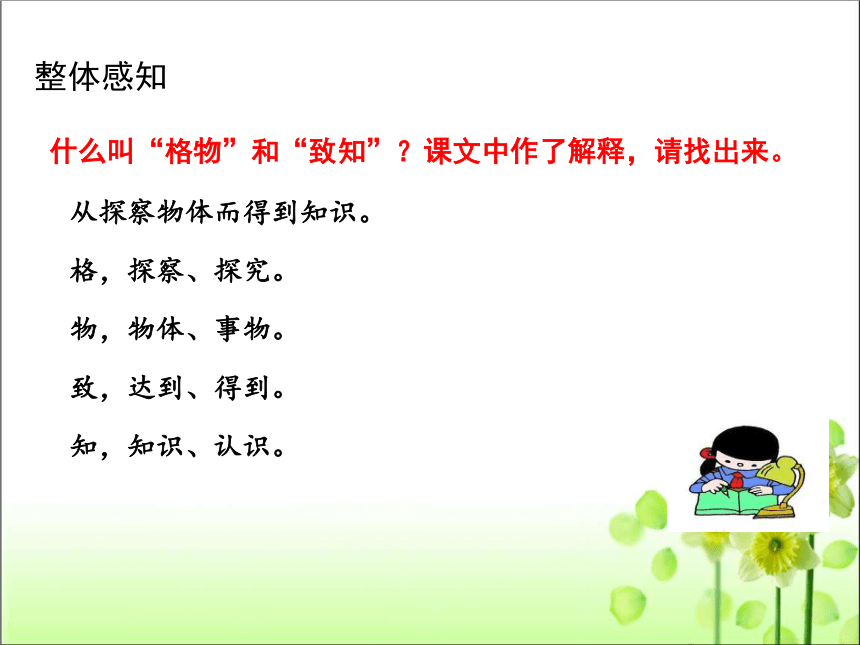 整体感知

什么叫“格物”和“致知”？课文中作了解释，请找出来。

从探察物体而得到知识。

格，探察、探究。

物，物体、事物。

致，达到、得到。

知，知识、认识。